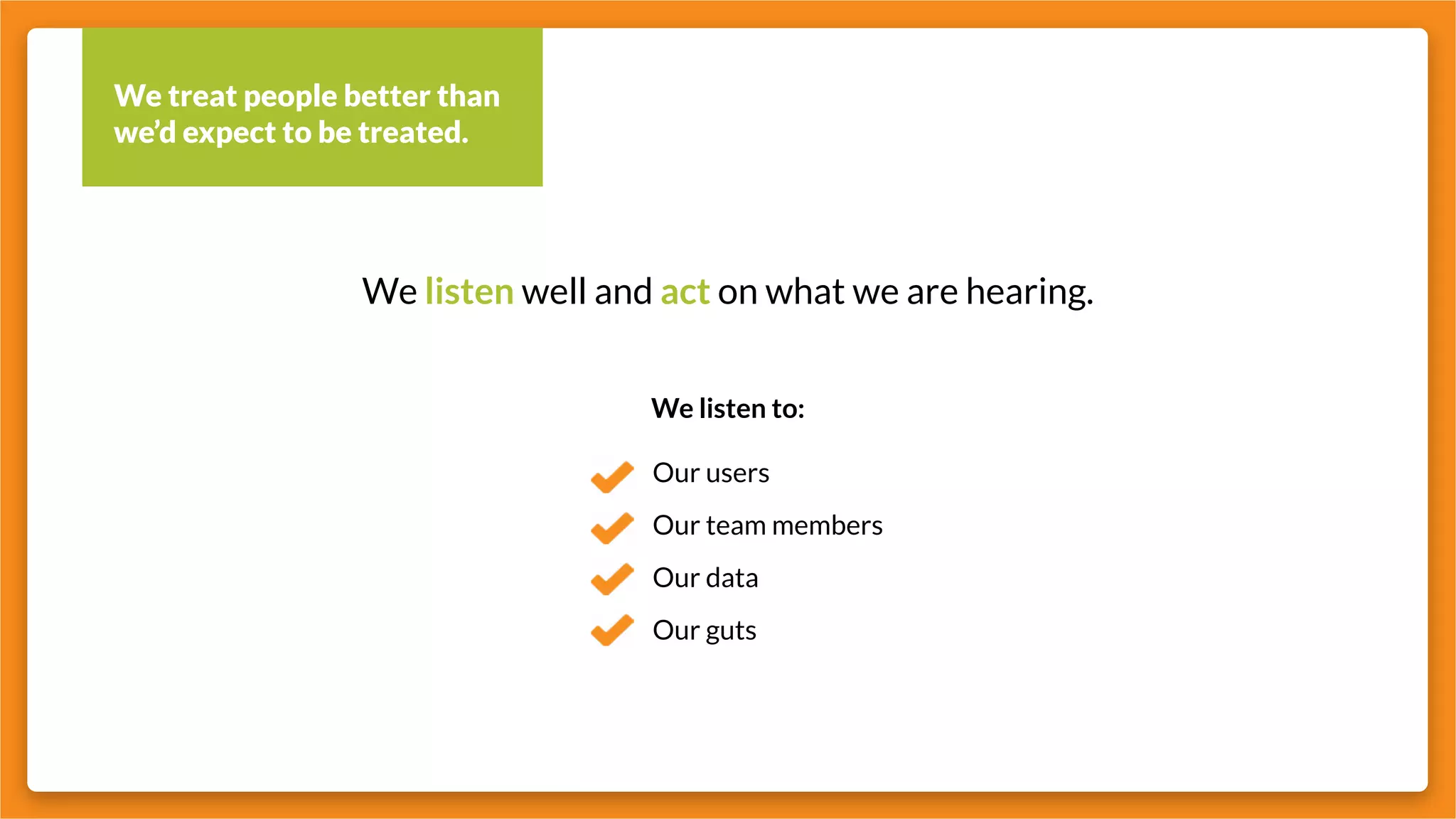 We treat people better than we'd expect to be treated.

We listen well and act on what we are hearing.

We listen to:

Our users

Our team members

Our data

Our guts